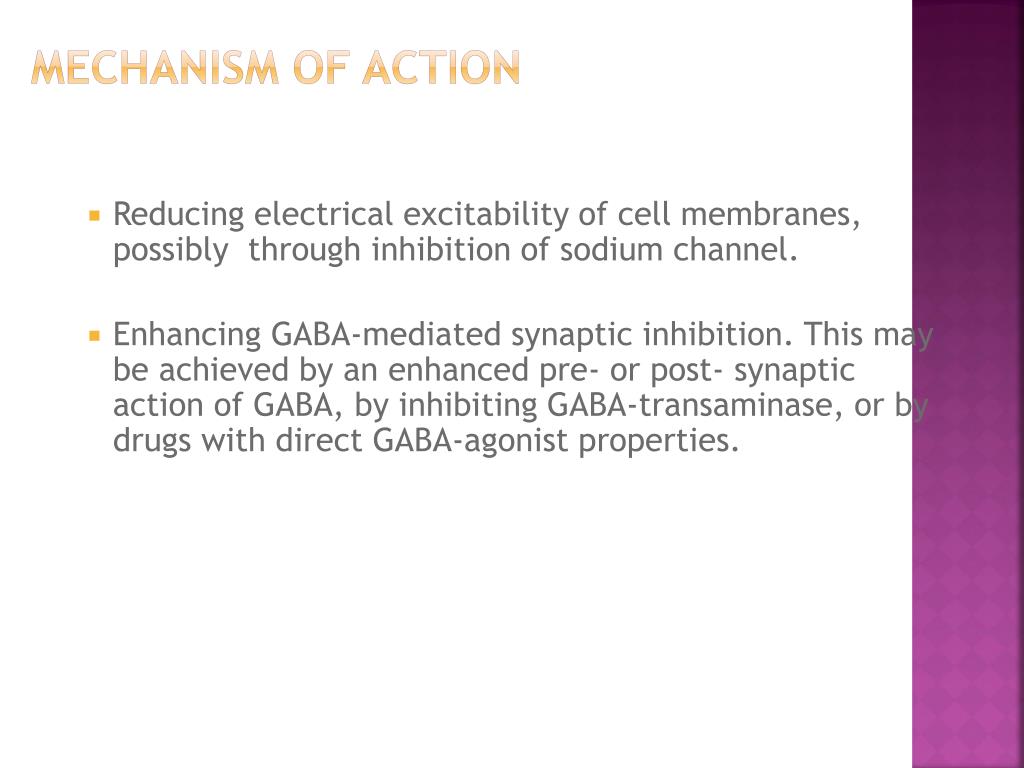 MECHANISM OF ACTION

Reducing electrical excitability of cell membranes, possibly through inhibition of sodium channel.

Enhancing GABA-mediated synaptic inhibition. This may be achieved by an enhanced pre- or post- synaptic action of GABA, by inhibiting GABA-transaminase, or by drugs with direct GABA-agonist properties.